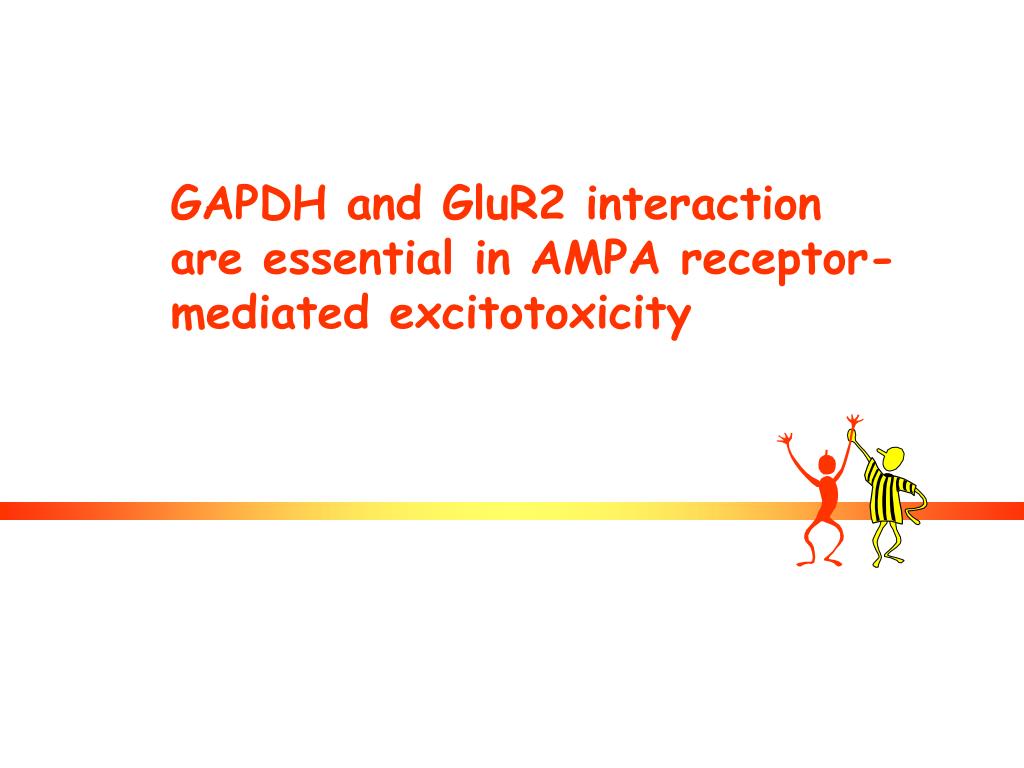 GAPDH and GluR2 interaction are essential in AMPA receptor-mediated excitotoxicity